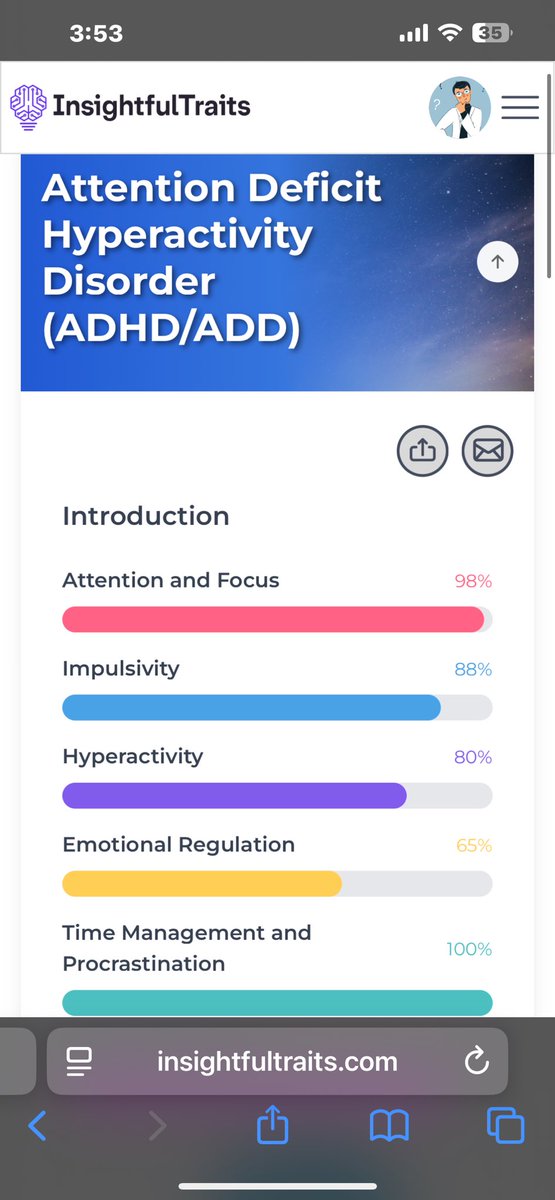 3:53

35

InsightfulTraits

Attention Deficit Hyperactivity Disorder (ADHD/ADD)

Introduction

Attention and Focus 98%

Impulsivity 88%

Hyperactivity 80%

Emotional Regulation 65%

Time Management and Procrastination 100%

insightfultraits.com